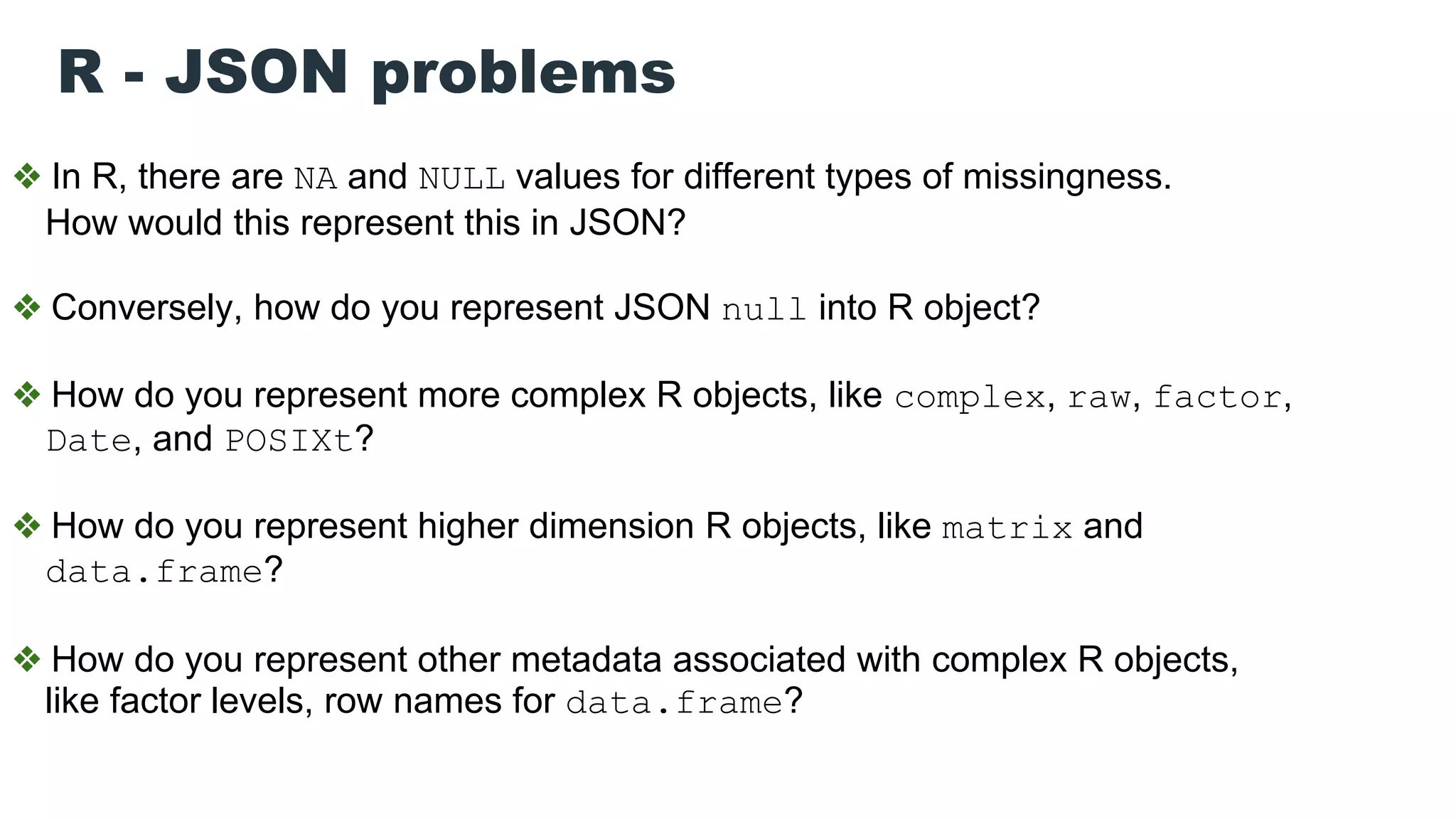 R - JSON problems

❖ In R, there are NA and NULL values for different types of missingness. How would this represent this in JSON?

❖ Conversely, how do you represent JSON null into R object?

❖ How do you represent more complex R objects, like complex, raw, factor, Date, and POSIXt?

❖ How do you represent higher dimension R objects, like matrix and data.frame?

❖ How do you represent other metadata associated with complex R objects, like factor levels, row names for data.frame?